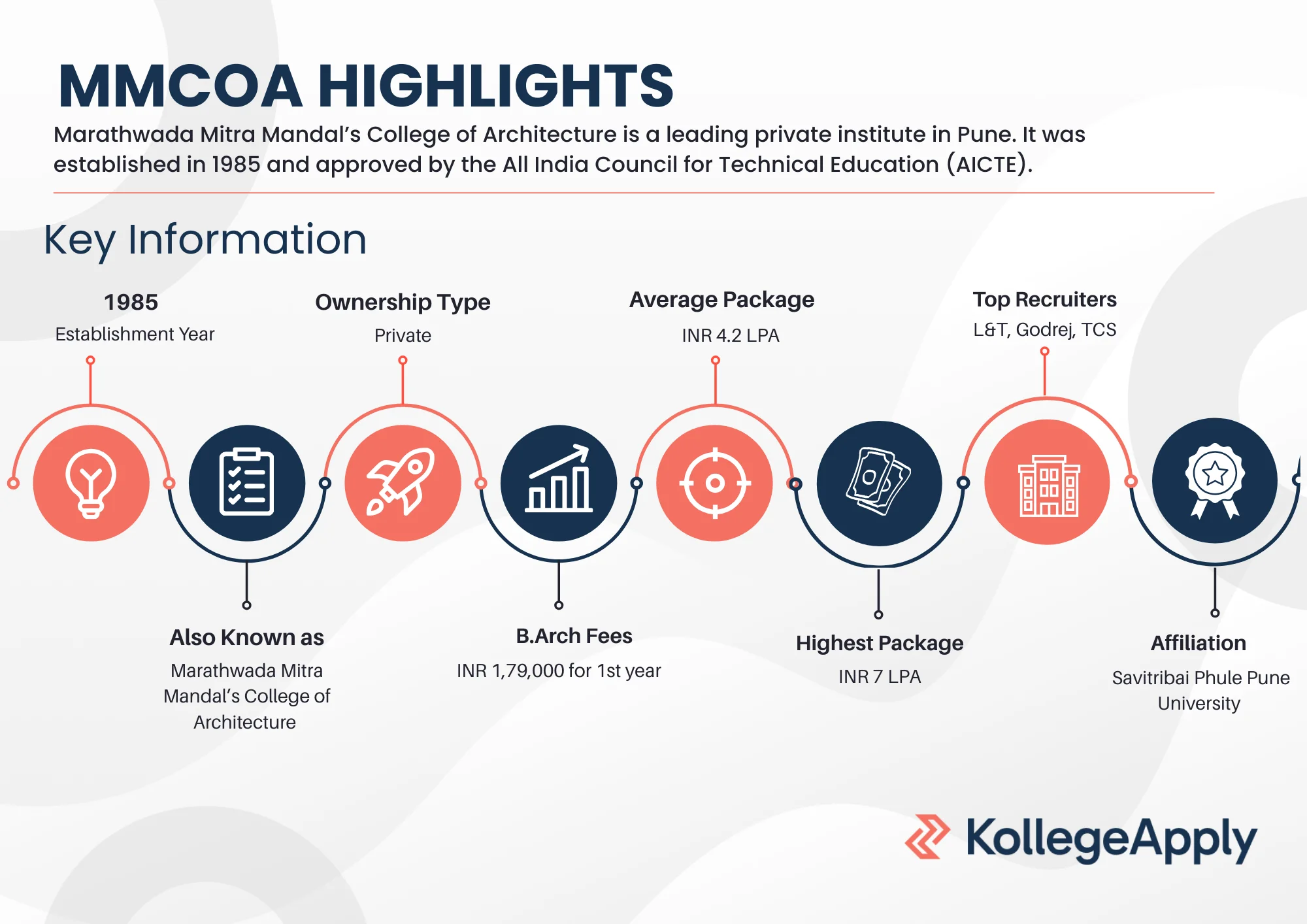 MMCOA HIGHLIGHTS

Marathwada Mitra Mandal's College of Architecture is a leading private institute in Pune. It was established in 1985 and approved by the All India Council for Technical Education (AICTE).

Key Information

1985
Establishment Year

Ownership Type
Private

Average Package
INR 4.2 LPA

Top Recruiters
L&T, Godrej, TCS

Also Known as
Marathwada Mitra Mandal's College of Architecture

B.Arch Fees
INR 1,79,000 for 1st year

Highest Package
INR 7 LPA

Affiliation
Savitribai Phule Pune University

KollegeApply